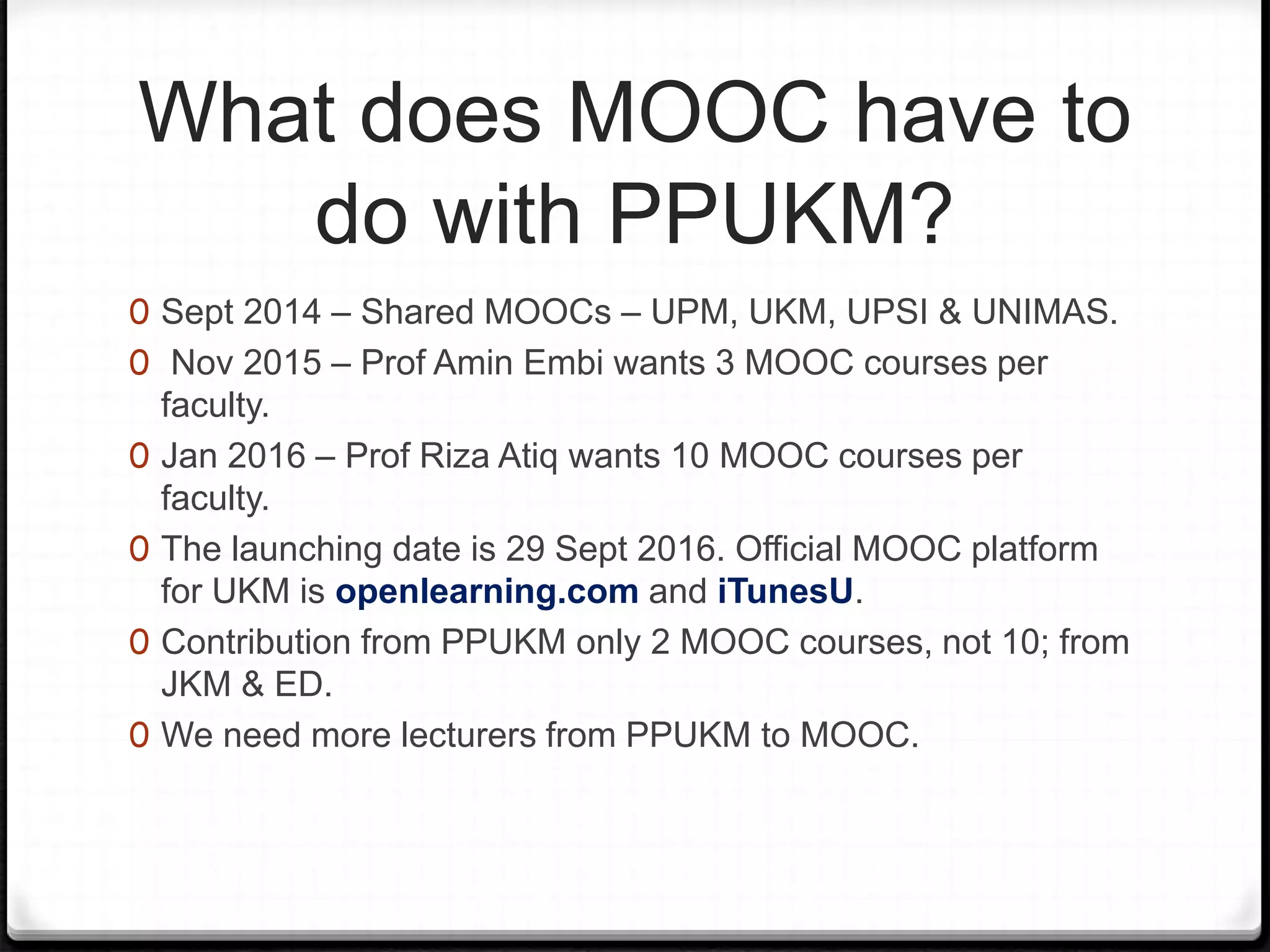 What does MOOC have to do with PPUKM?

0 Sept 2014 – Shared MOOCs – UPM, UKM, UPSI & UNIMAS.

0 Nov 2015 – Prof Amin Embi wants 3 MOOC courses per faculty.

0 Jan 2016 – Prof Riza Atiq wants 10 MOOC courses per faculty.

0 The launching date is 29 Sept 2016. Official MOOC platform for UKM is openlearning.com and iTunesU.

0 Contribution from PPUKM only 2 MOOC courses, not 10; from JKM & ED.

0 We need more lecturers from PPUKM to MOOC.